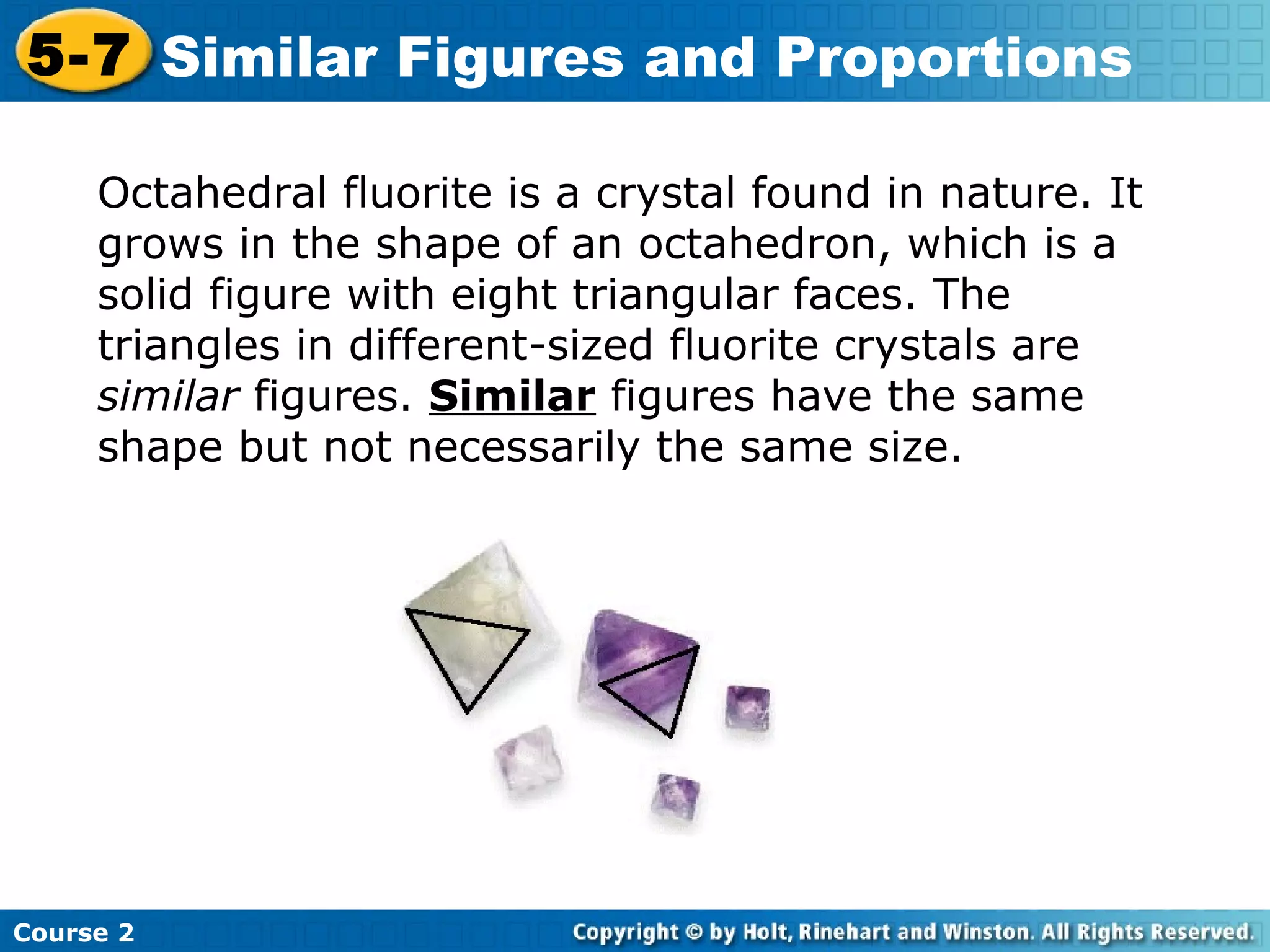 5-7 Similar Figures and Proportions

Octahedral fluorite is a crystal found in nature. It grows in the shape of an octahedron, which is a solid figure with eight triangular faces. The triangles in different-sized fluorite crystals are similar figures. Similar figures have the same shape but not necessarily the same size.

Course 2

Copyright © by Holt, Rinehart and Winston. All Rights Reserved.